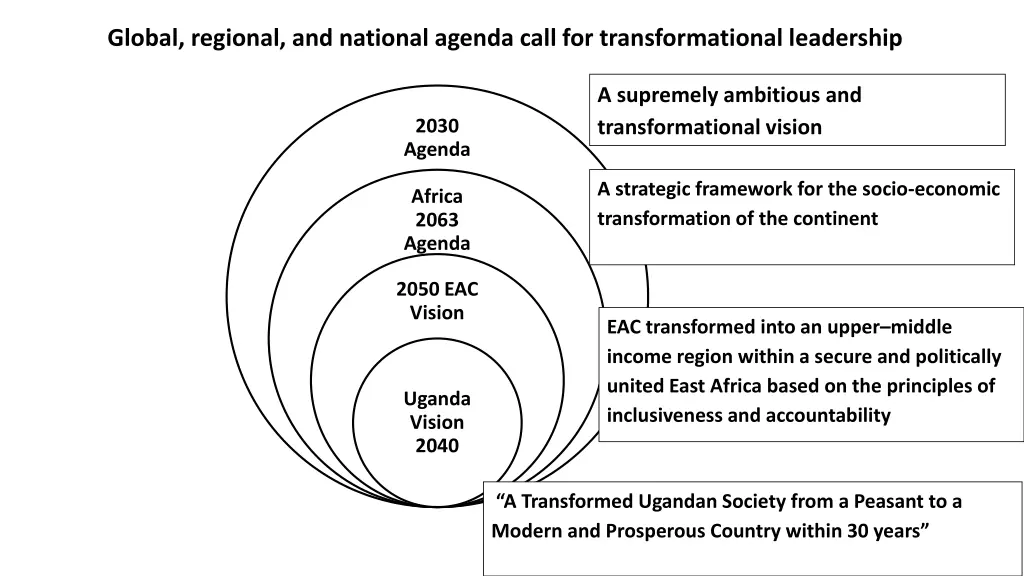 Global, regional, and national agenda call for transformational leadership

2030 Agenda

Africa 2063 Agenda

2050 EAC Vision

Uganda Vision 2040

A supremely ambitious and transformational vision

A strategic framework for the socio-economic transformation of the continent

EAC transformed into an upper–middle income region within a secure and politically united East Africa based on the principles of inclusiveness and accountability

“A Transformed Ugandan Society from a Peasant to a Modern and Prosperous Country within 30 years”